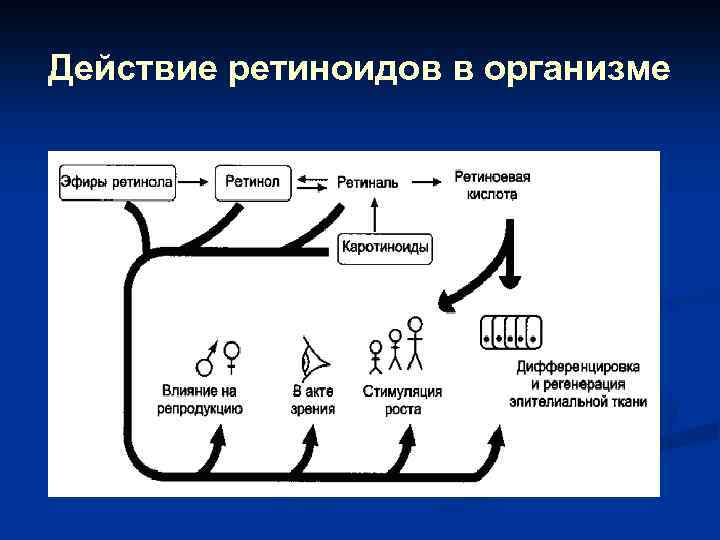 Действие ретиноидов в организме

Эфиры ретинола

Ретинол

Ретиналь

Ретиноевая кислота

Каротиноиды

Влияние на репродукцию

В акте зрения

Стимуляция роста

Дифференцировка и регенерация эпителиальной ткани